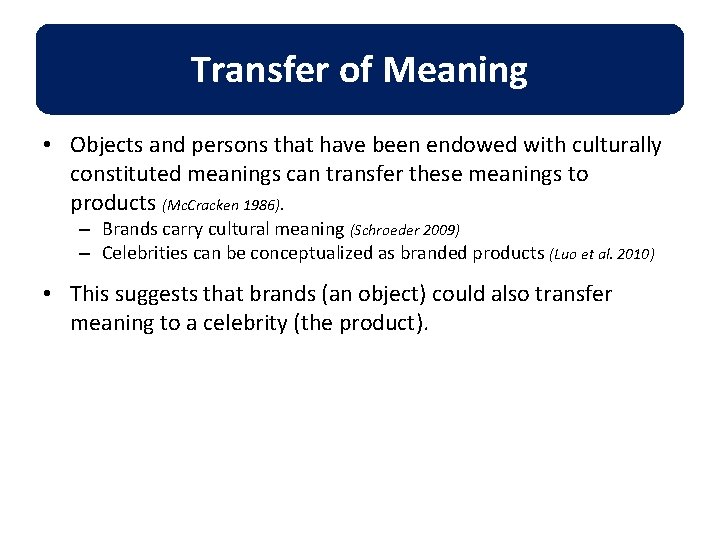 Transfer of Meaning

• Objects and persons that have been endowed with culturally constituted meanings can transfer these meanings to products (McCracken 1986).
– Brands carry cultural meaning (Schroeder 2009)
– Celebrities can be conceptualized as branded products (Luo et al. 2010)

• This suggests that brands (an object) could also transfer meaning to a celebrity (the product).